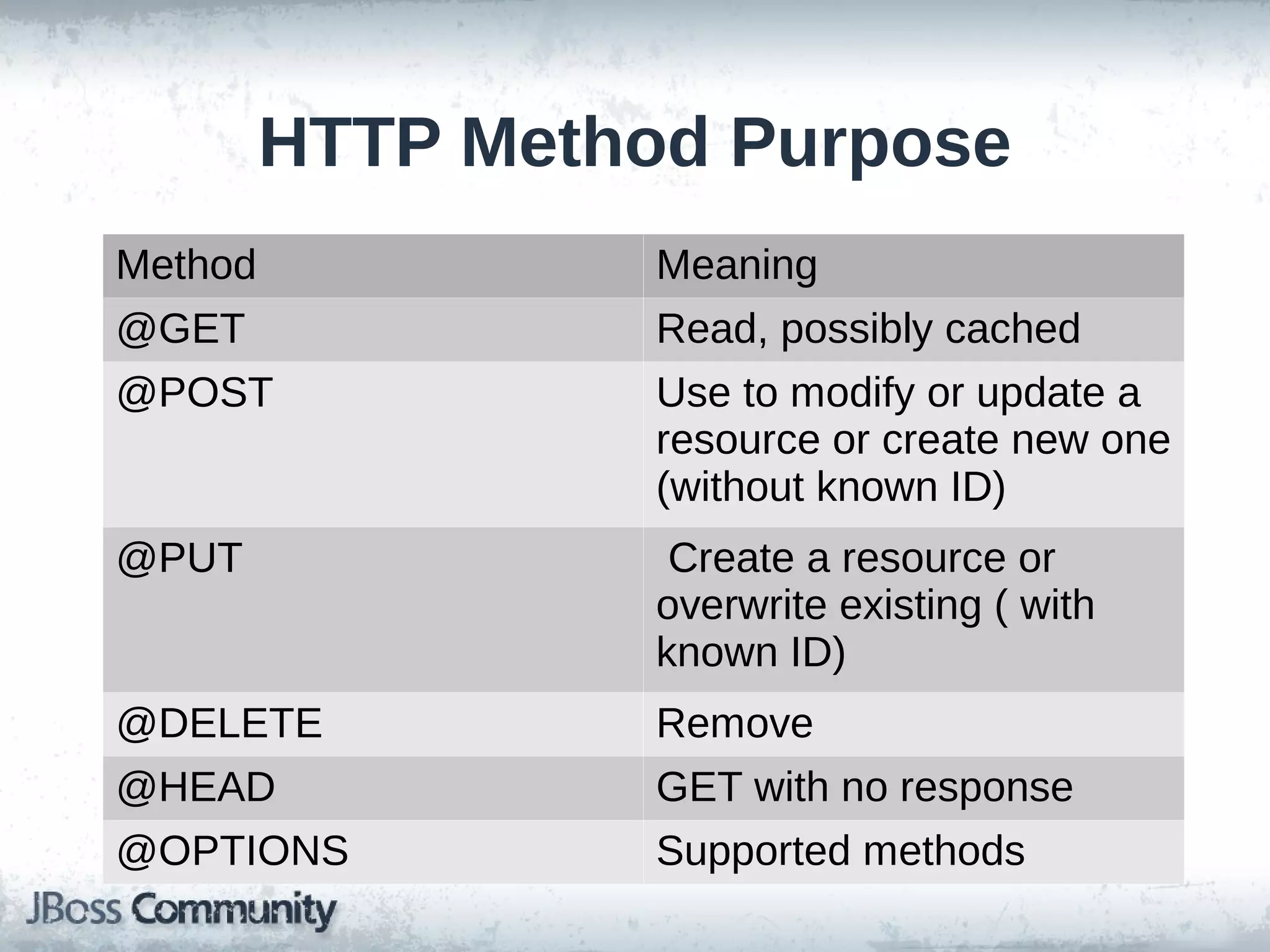 HTTP Method Purpose

| Method | Meaning |
|---|---|
| @GET | Read, possibly cached |
| @POST | Use to modify or update a resource or create new one (without known ID) |
| @PUT | Create a resource or overwrite existing ( with known ID) |
| @DELETE | Remove |
| @HEAD | GET with no response |
| @OPTIONS | Supported methods |

JBoss Community